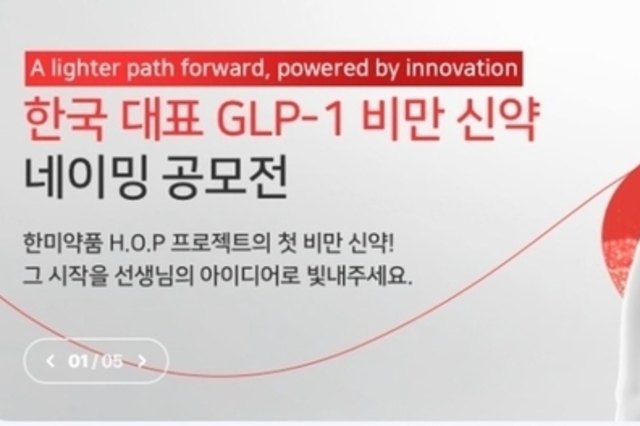 A lighter path forward, powered by innovation

한국 대표 GLP-1 비만 신약 네이밍 공모전

한미약품 H.O.P 프로젝트의 첫 비만 신약!
그 시작을 선생님의 아이디어로 빛내주세요.

< 01/05 >